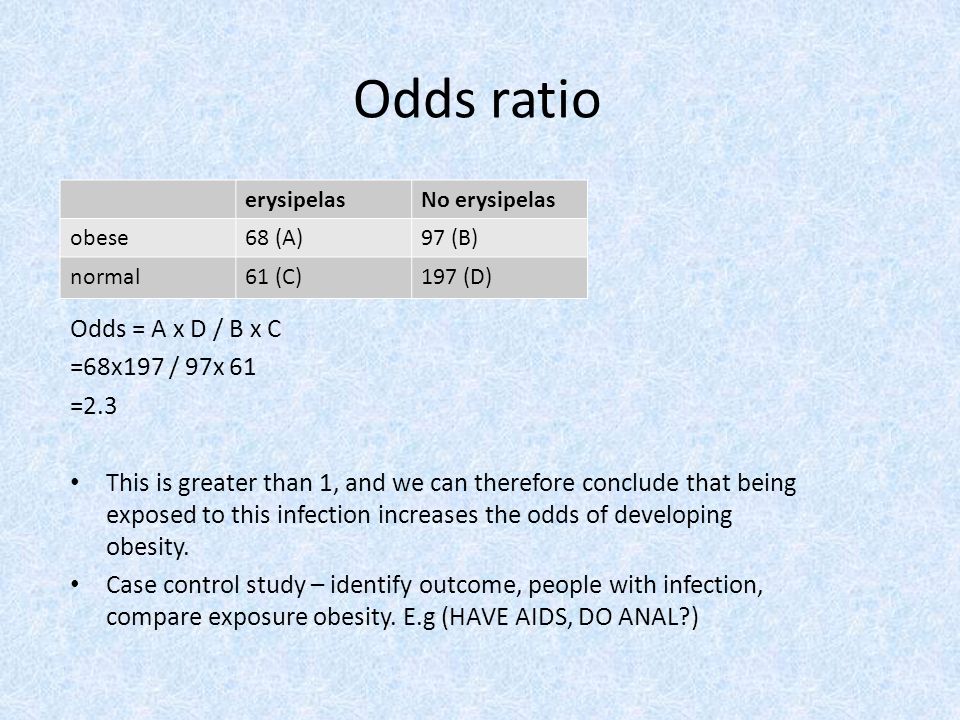 Odds ratio

| | erysipelas | No erysipelas |
|---|---|---|
| obese | 68 (A) | 97 (B) |
| normal | 61 (C) | 197 (D) |

Odds = A x D / B x C
=68x197 / 97x 61
=2.3

• This is greater than 1, and we can therefore conclude that being exposed to this infection increases the odds of developing obesity.
• Case control study – identify outcome, people with infection, compare exposure obesity. E.g (HAVE AIDS, DO ANAL?)